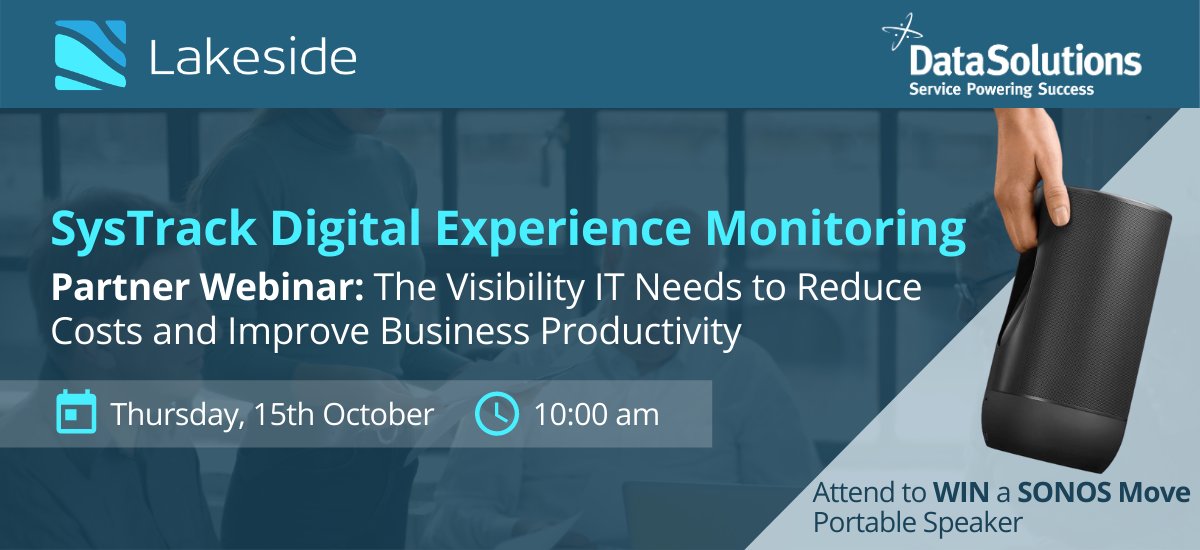 Lakeside

DataSolutions
Service Powering Success

SysTrack Digital Experience Monitoring

Partner Webinar: The Visibility IT Needs to Reduce Costs and Improve Business Productivity

Thursday, 15th October 10:00 am

Attend to WIN a SONOS Move Portable Speaker